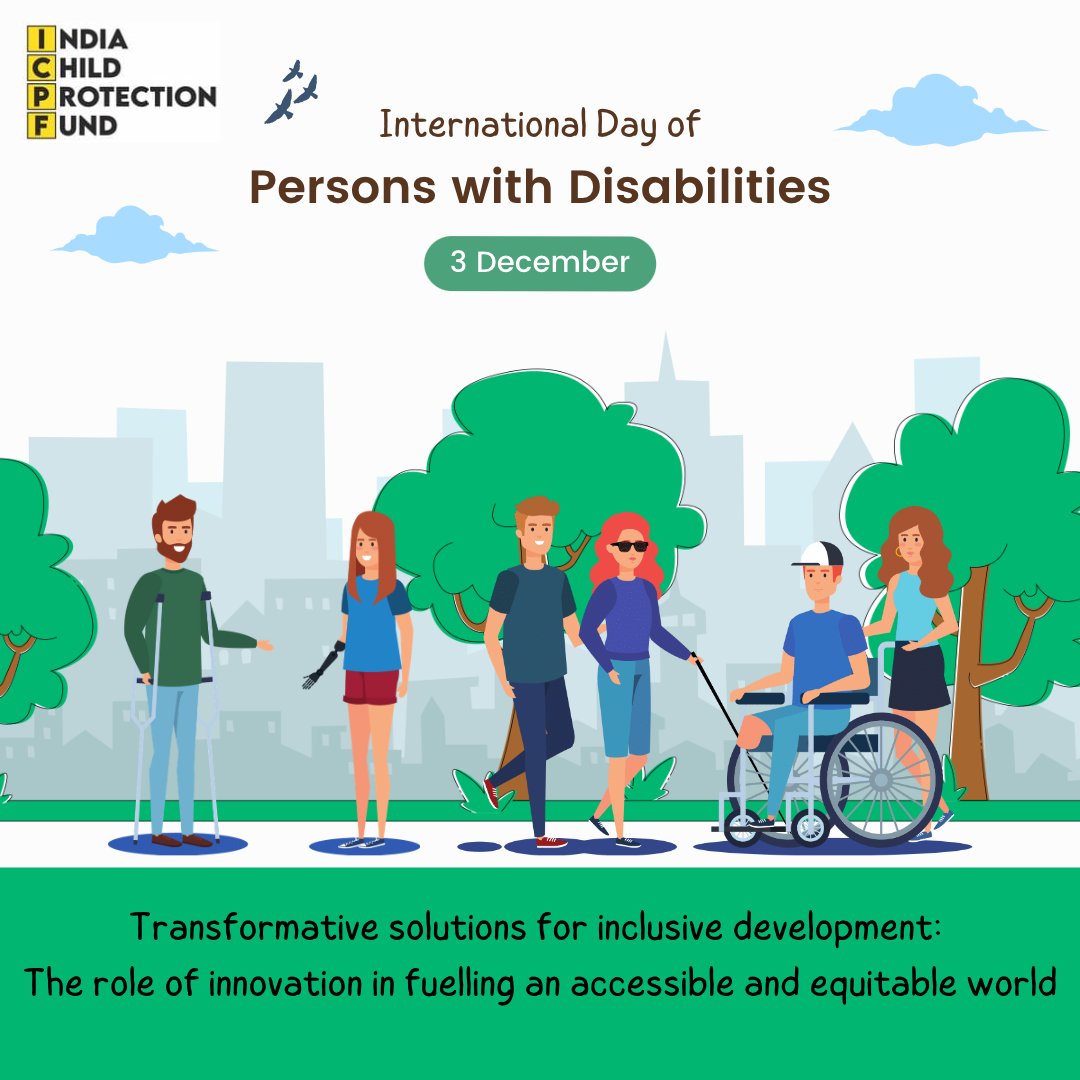 INDIA
CHILD
PROTECTION
FUND

International Day of
Persons with Disabilities

3 December

Transformative solutions for inclusive development:
The role of innovation in fuelling an accessible and equitable world